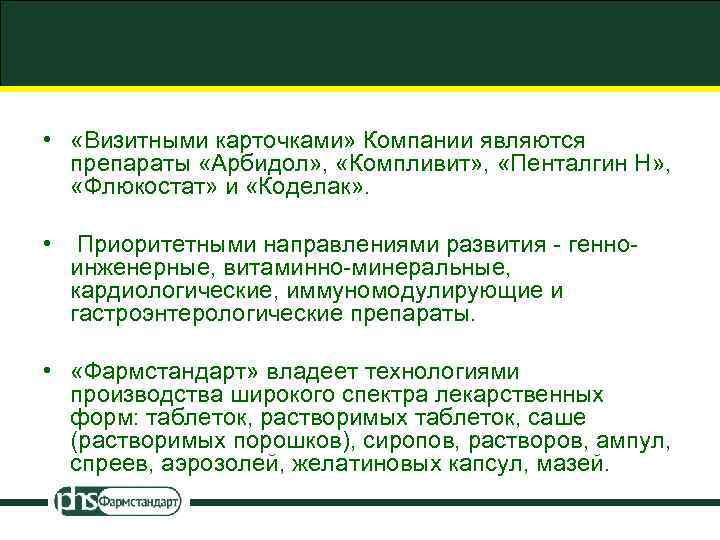 • «Визитными карточками» Компании являются препараты «Арбидол», «Компливит», «Пенталгин Н», «Флюкостат» и «Коделак».

• Приоритетными направлениями развития - генно-инженерные, витаминно-минеральные, кардиологические, иммуномодулирующие и гастроэнтерологические препараты.

• «Фармстандарт» владеет технологиями производства широкого спектра лекарственных форм: таблеток, растворимых таблеток, саше (растворимых порошков), сиропов, растворов, ампул, спреев, аэрозолей, желатиновых капсул, мазей.

phs Фармстандарт